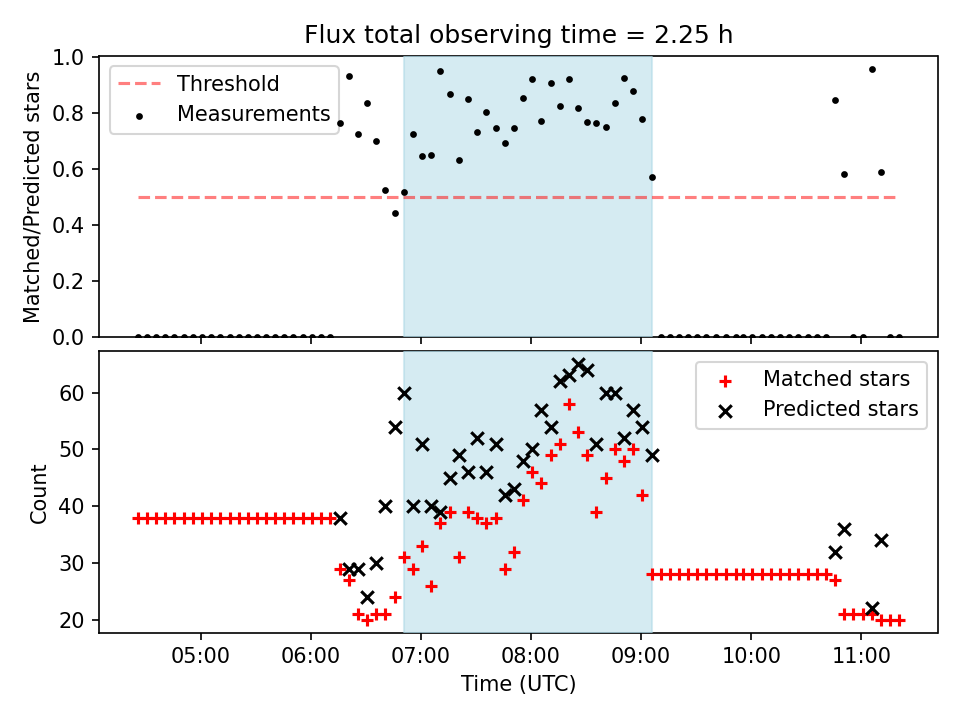 Flux total observing time = 2.25 h

Threshold
Measurements

Matched/Predicted stars

1.0
0.8
0.6
0.4
0.2
0.0

Matched stars
Predicted stars

Count

60
50
40
30
20

05:00
06:00
07:00
08:00
09:00
10:00
11:00

Time (UTC)